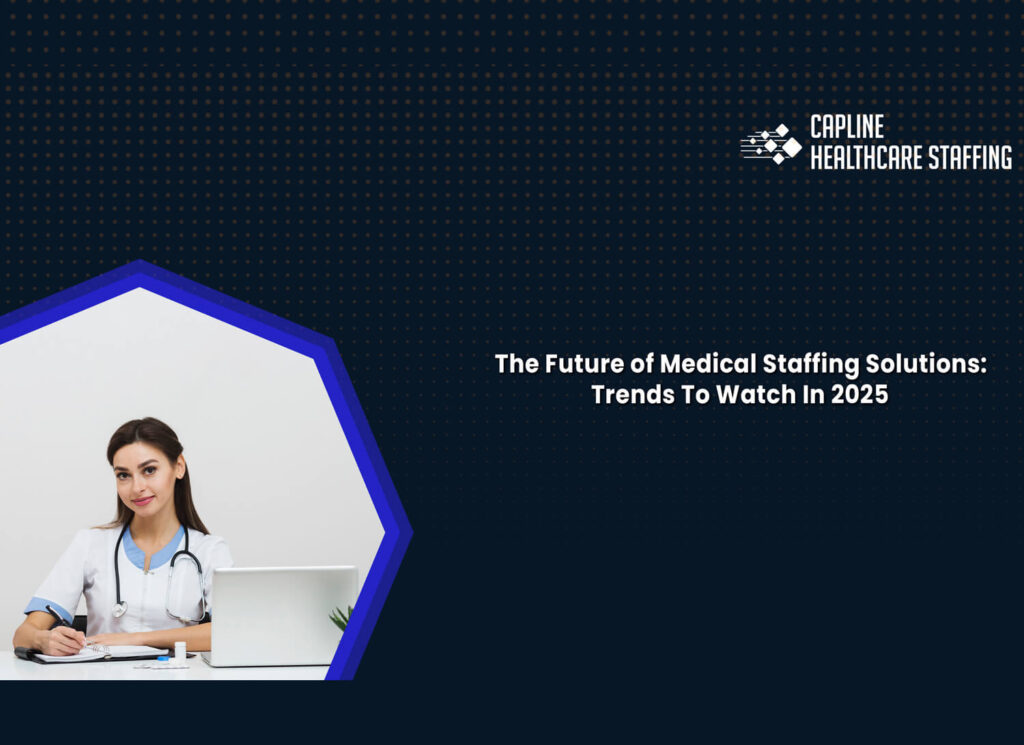 CAPLINE
HEALTHCARE STAFFING

The Future of Medical Staffing Solutions: Trends To Watch In 2025